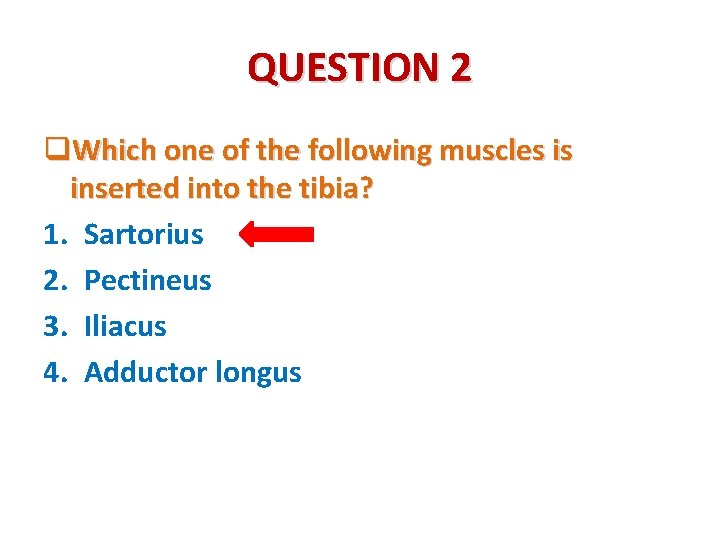 QUESTION 2

❑Which one of the following muscles is inserted into the tibia?

1. Sartorius
2. Pectineus
3. Iliacus
4. Adductor longus